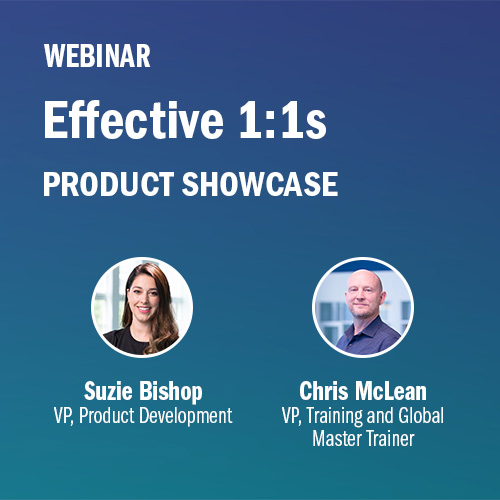 WEBINAR

Effective 1:1s

PRODUCT SHOWCASE

Suzie Bishop
VP, Product Development

Chris McLean
VP, Training and Global Master Trainer